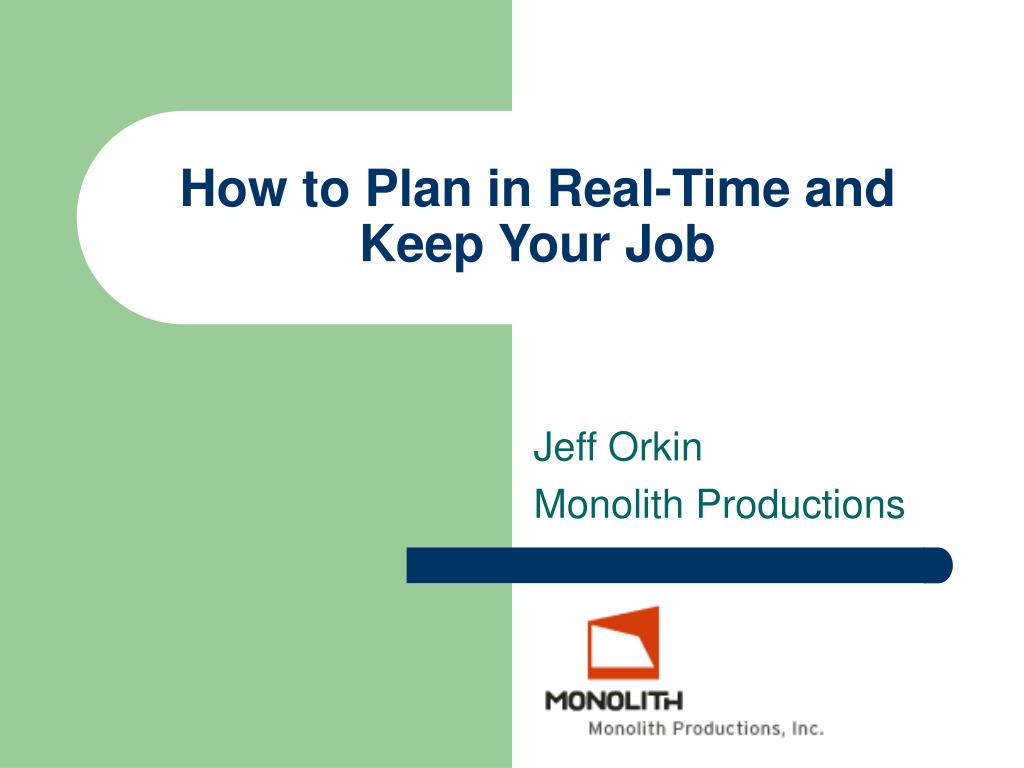 How to Plan in Real-Time and Keep Your Job

Jeff Orkin
Monolith Productions

MONOLITH
Monolith Productions, Inc.